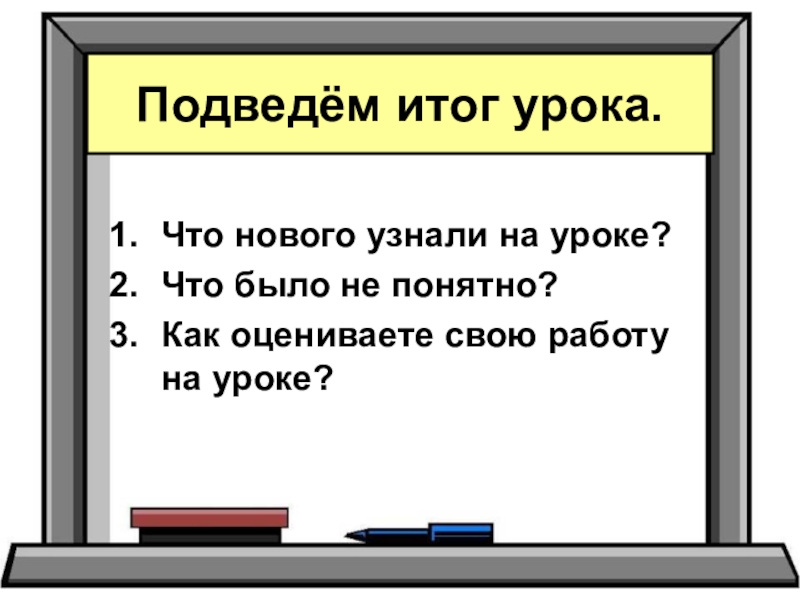 Подведём итог урока.

1. Что нового узнали на уроке?
2. Что было не понятно?
3. Как оцениваете свою работу на уроке?